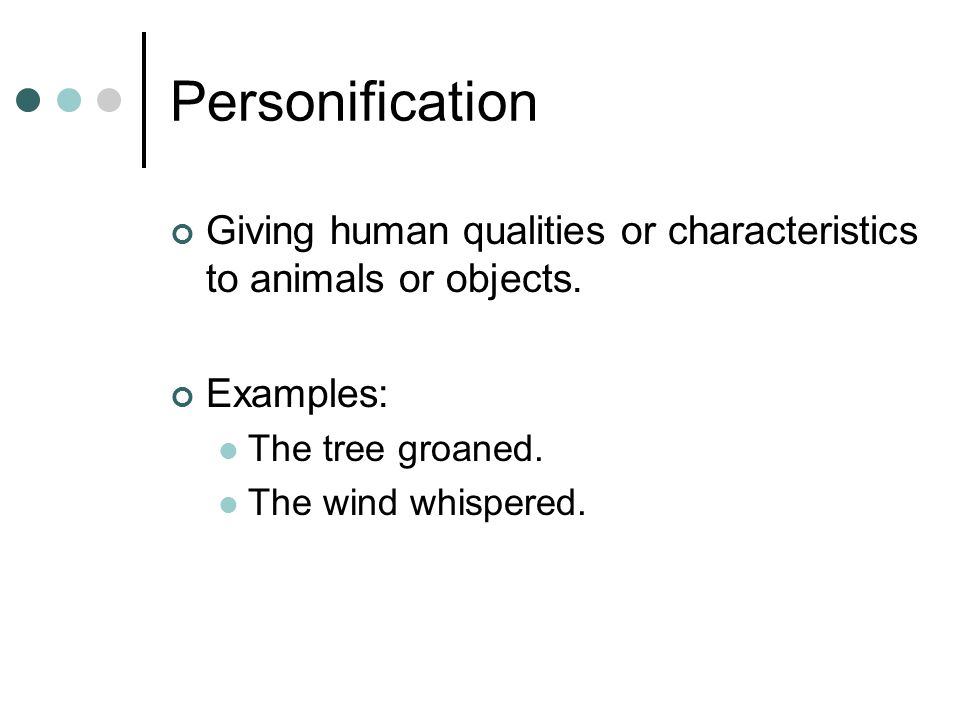 Personification

Giving human qualities or characteristics to animals or objects.

Examples:

The tree groaned.

The wind whispered.